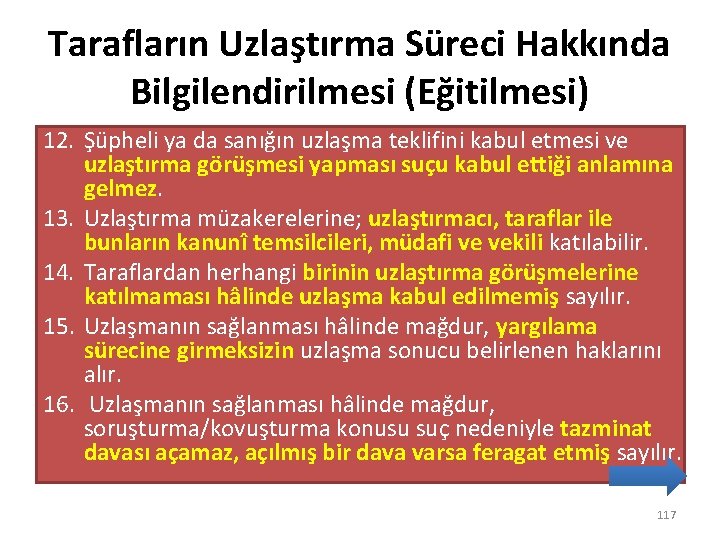 Tarafların Uzlaştırma Süreci Hakkında Bilgilendirilmesi (Eğitilmesi)

12. Şüpheli ya da sanığın uzlaşma teklifini kabul etmesi ve uzlaştırma görüşmesi yapması suçu kabul ettiği anlamına gelmez.

13. Uzlaştırma müzakerelerine; uzlaştırmacı, taraflar ile bunların kanunî temsilcileri, müdafi ve vekili katılabilir.

14. Taraflardan herhangi birinin uzlaştırma görüşmelerine katılmaması hâlinde uzlaşma kabul edilmemiş sayılır.

15. Uzlaşmanın sağlanması hâlinde mağdur, yargılama sürecine girmeksizin uzlaşma sonucu belirlenen haklarını alır.

16. Uzlaşmanın sağlanması hâlinde mağdur, soruşturma/kovuşturma konusu suç nedeniyle tazminat davası açamaz, açılmış bir dava varsa feragat etmiş sayılır.

117